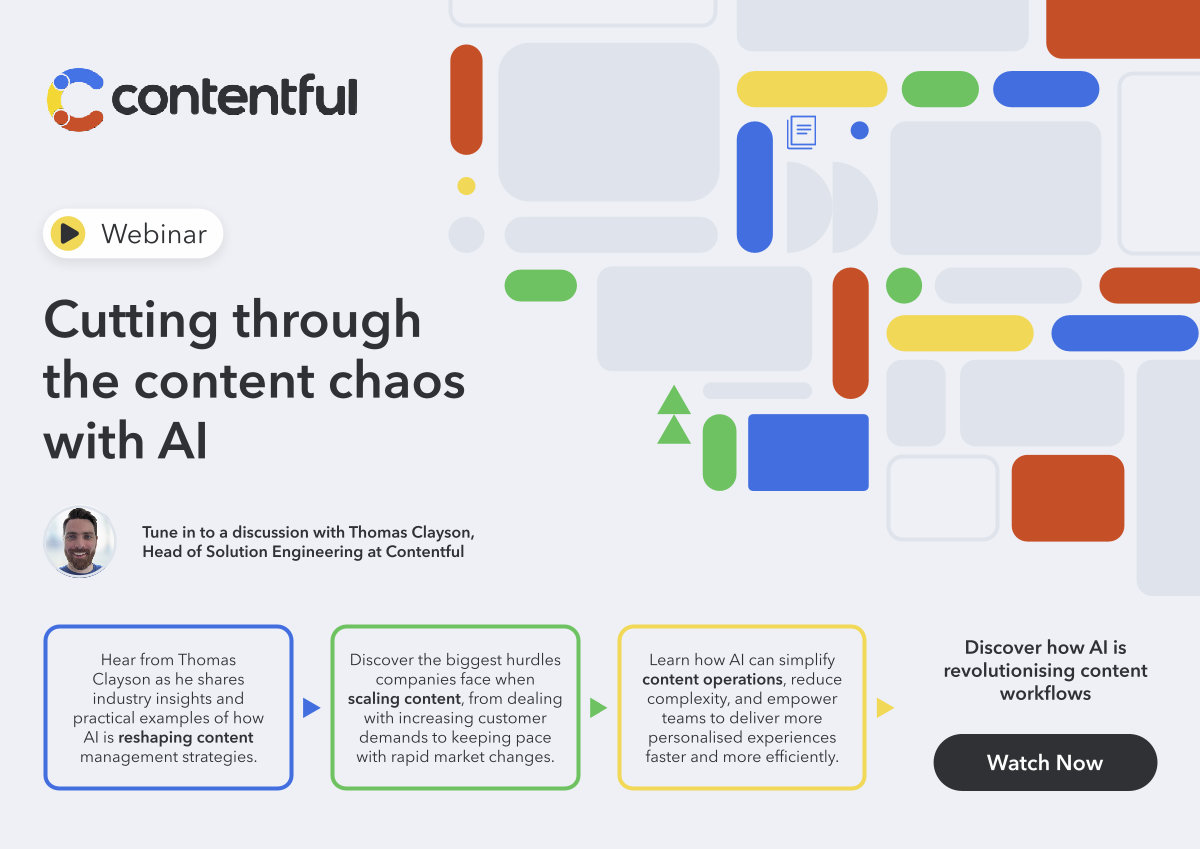 contentful

Webinar

Cutting through the content chaos with AI

Tune in to a discussion with Thomas Clayson, Head of Solution Engineering at Contentful

Hear from Thomas Clayson as he shares industry insights and practical examples of how AI is reshaping content management strategies.

Discover the biggest hurdles companies face when scaling content, from dealing with increasing customer demands to keeping pace with rapid market changes.

Learn how AI can simplify content operations, reduce complexity, and empower teams to deliver more personalised experiences faster and more efficiently.

Discover how AI is revolutionising content workflows

Watch Now